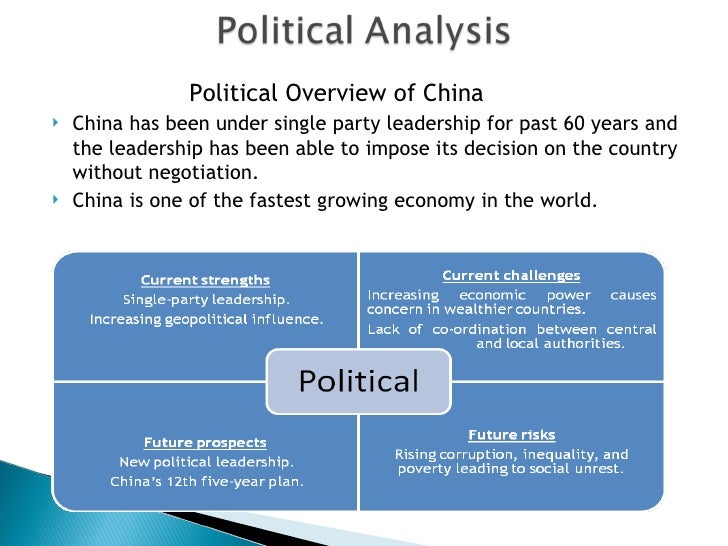 Political Analysis

Political Overview of China

China has been under single party leadership for past 60 years and the leadership has been able to impose its decision on the country without negotiation.

China is one of the fastest growing economy in the world.

Current strengths
Single-party leadership.
Increasing geopolitical influence.

Current challenges
Increasing economic power causes concern in wealthier countries.
Lack of co-ordination between central and local authorities.

Political

Future prospects
New political leadership.
China's 12th five-year plan.

Future risks
Rising corruption, inequality, and poverty leading to social unrest.